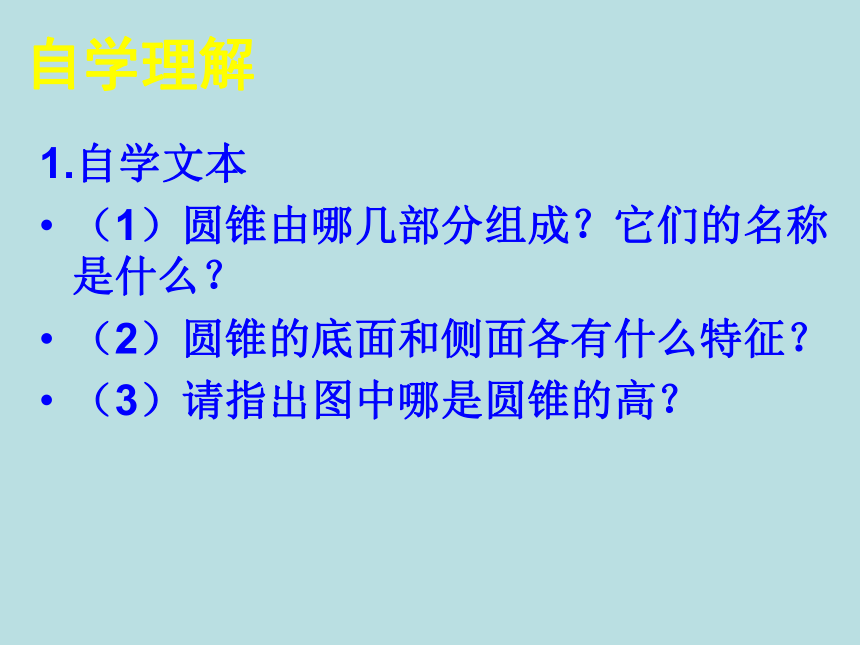 自学理解

1.自学文本

• （1）圆锥由哪几部分组成？它们的名称是什么？

• （2）圆锥的底面和侧面各有什么特征？

• （3）请指出图中哪是圆锥的高？